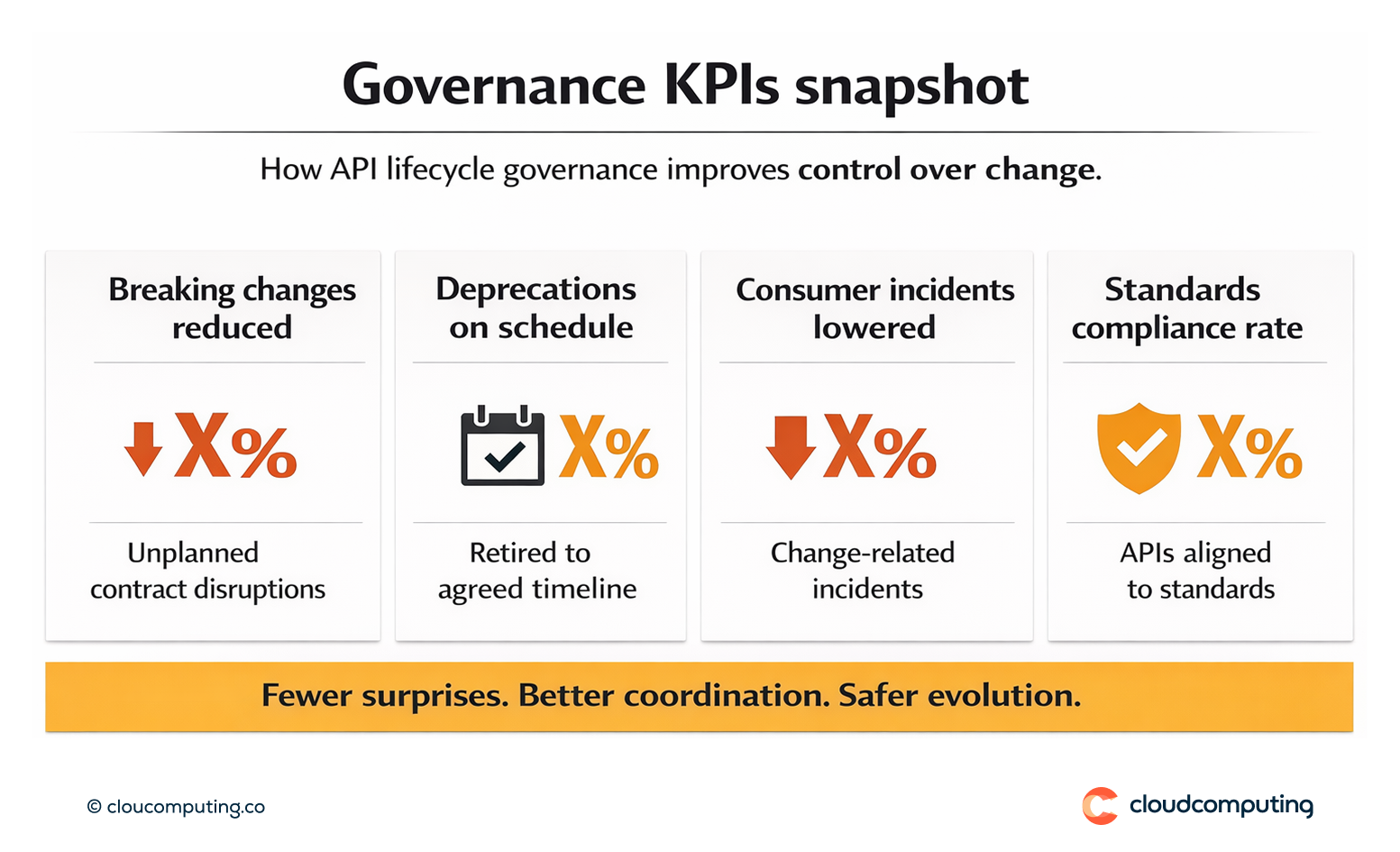 Governance KPIs snapshot

How API lifecycle governance improves control over change.

Breaking changes reduced

X%

Unplanned contract disruptions

Deprecations on schedule

X%

Retired to agreed timeline

Consumer incidents lowered

X%

Change-related incidents

Standards compliance rate

X%

APIs aligned to standards

Fewer surprises. Better coordination. Safer evolution.

© cloucomputing.co

cloudcomputing